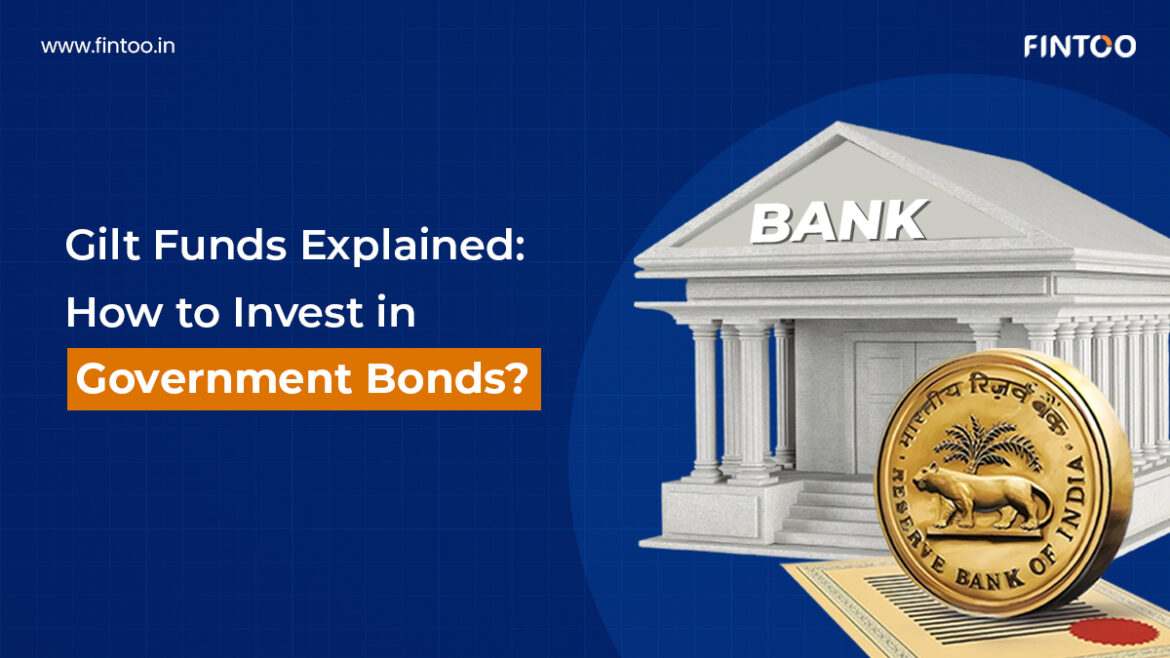 www.fintoo.in

FINTOO

Gilt Funds Explained: How to Invest in Government Bonds?

BANK

भारतीय रिज़र्व बैंक

RESERVE BANK OF INDIA